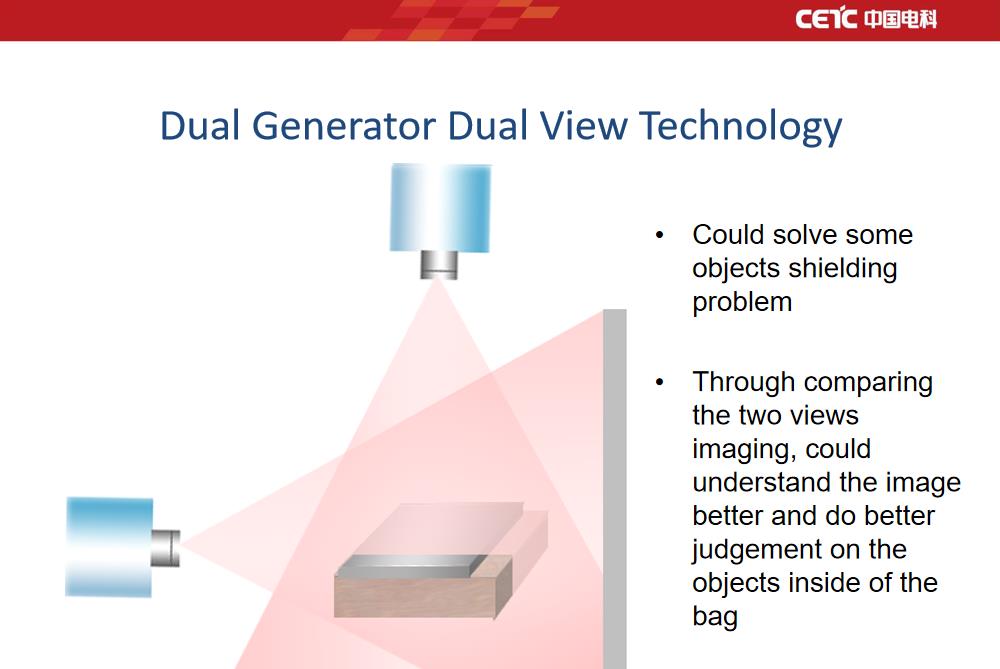 CETC 中国电科

Dual Generator Dual View Technology

• Could solve some objects shielding problem

• Through comparing the two views imaging, could understand the image better and do better judgement on the objects inside of the bag